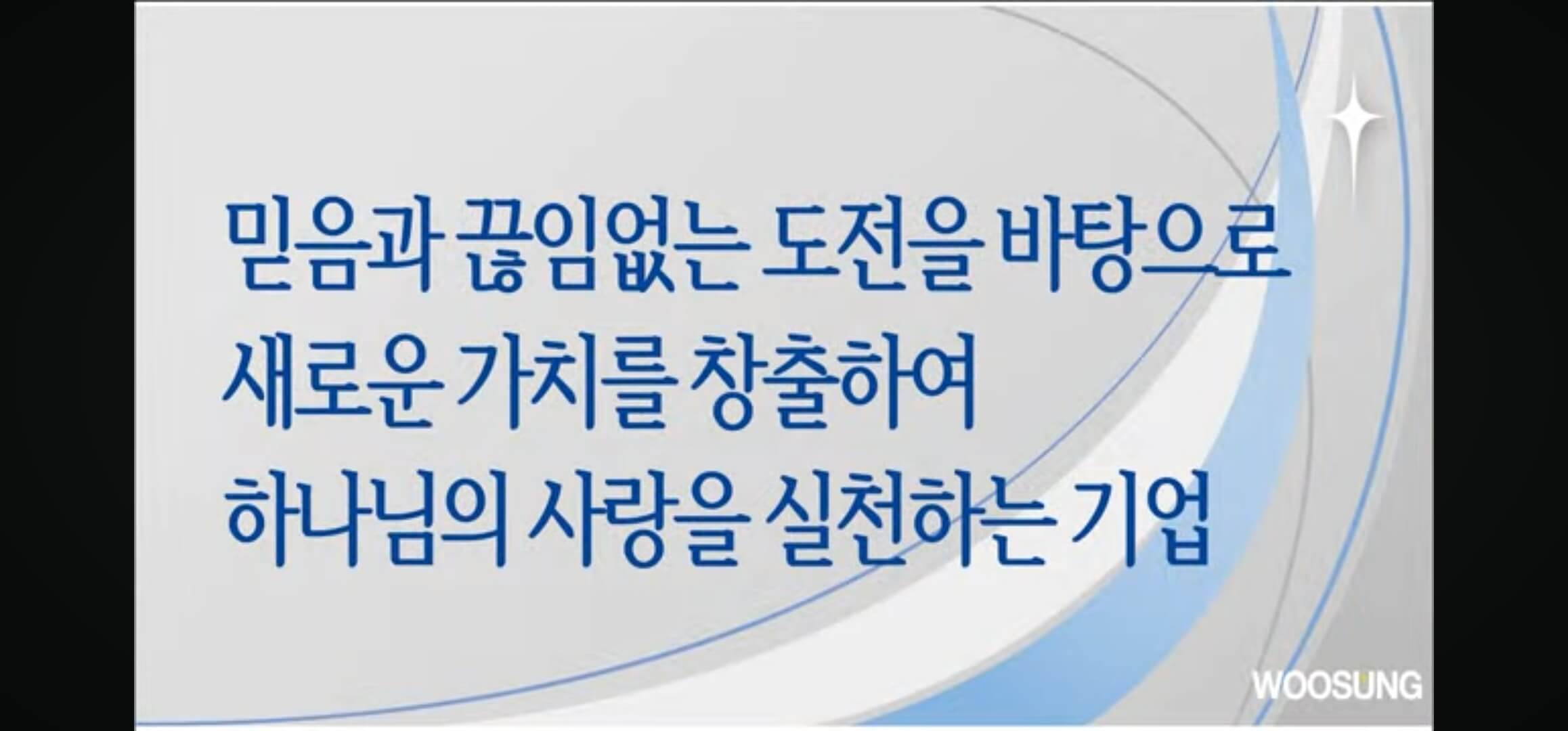 믿음과 끊임없는 도전을 바탕으로
새로운 가치를 창출하여
하나님의 사랑을 실천하는 기업

WOOSUNG